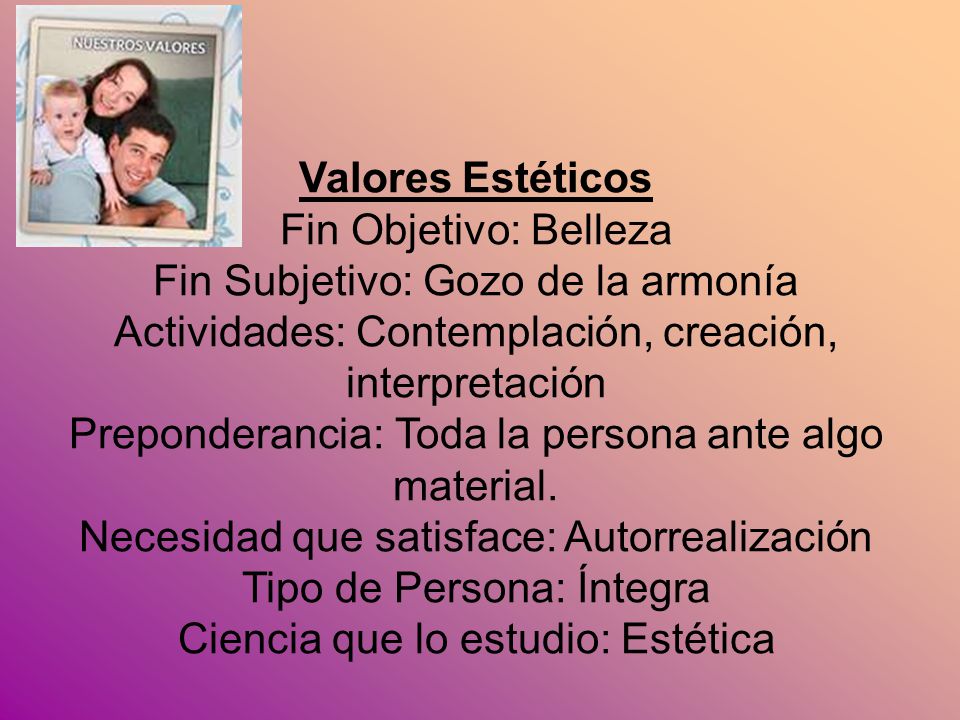 NUESTROS VALORES

Valores Estéticos
Fin Objetivo: Belleza
Fin Subjetivo: Gozo de la armonía
Actividades: Contemplación, creación, interpretación
Preponderancia: Toda la persona ante algo material.
Necesidad que satisface: Autorrealización
Tipo de Persona: Íntegra
Ciencia que lo estudio: Estética